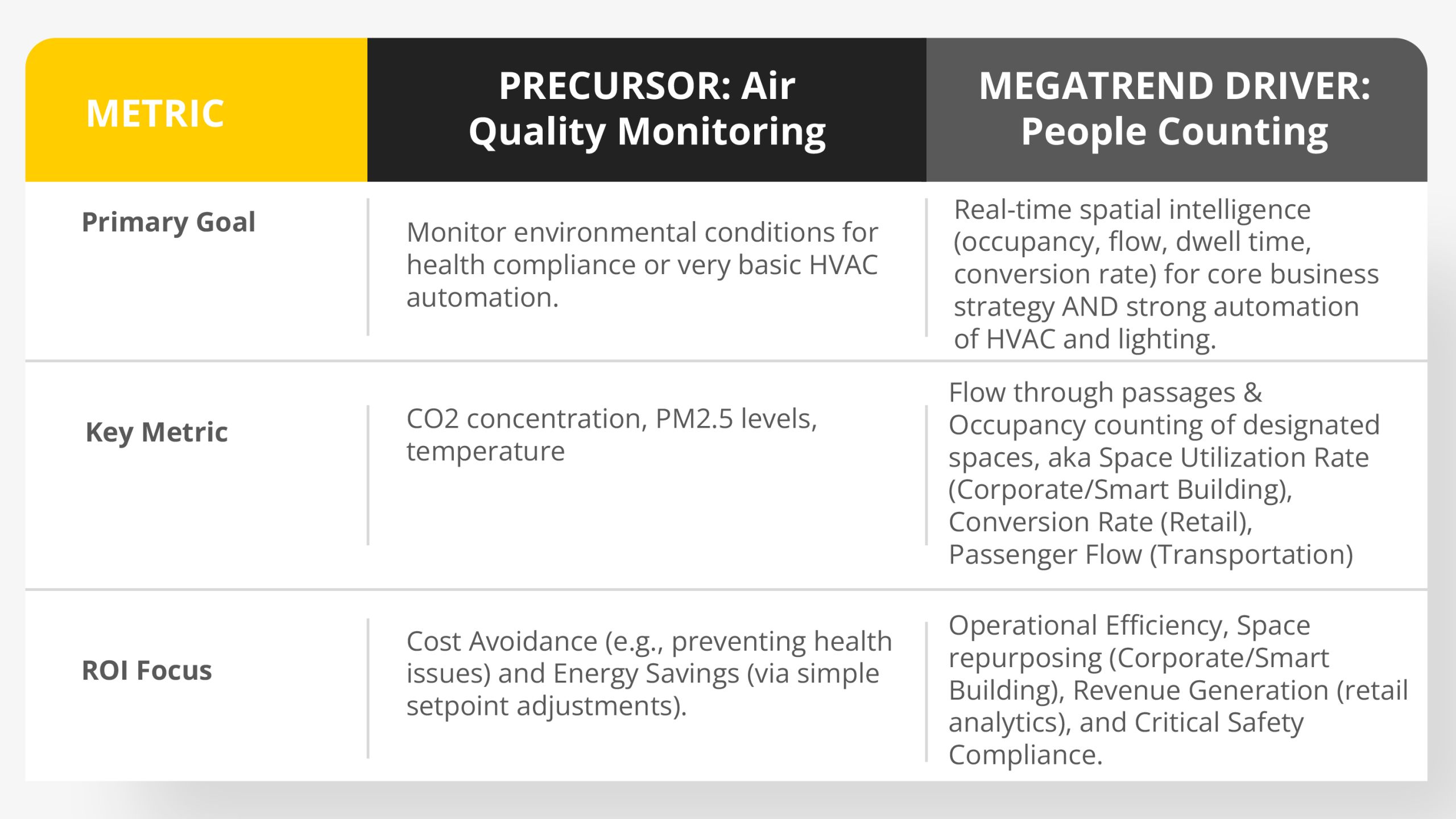 | METRIC | PRECURSOR: Air Quality Monitoring | MEGATREND DRIVER: People Counting |
|---|---|---|
| Primary Goal | Monitor environmental conditions for health compliance or very basic HVAC automation. | Real-time spatial intelligence (occupancy, flow, dwell time, conversion rate) for core business strategy AND strong automation of HVAC and lighting. |
| Key Metric | CO2 concentration, PM2.5 levels, temperature | Flow through passages & Occupancy counting of designated spaces, aka Space Utilization Rate (Corporate/Smart Building), Conversion Rate (Retail), Passenger Flow (Transportation) |
| ROI Focus | Cost Avoidance (e.g., preventing health issues) and Energy Savings (via simple setpoint adjustments). | Operational Efficiency, Space repurposing (Corporate/Smart Building), Revenue Generation (retail analytics), and Critical Safety Compliance. |